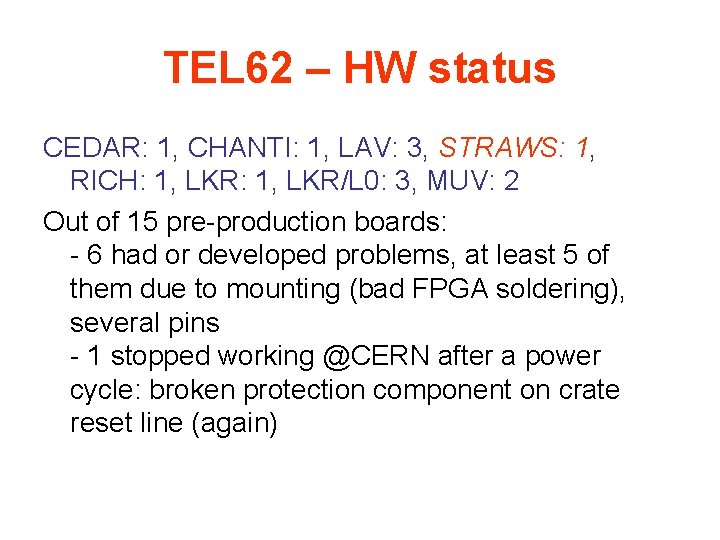 TEL62 – HW status

CEDAR: 1, CHANTI: 1, LAV: 3, STRAWS: 1, RICH: 1, LKR: 1, LKR/L0: 3, MUV: 2

Out of 15 pre-production boards:
- 6 had or developed problems, at least 5 of them due to mounting (bad FPGA soldering), several pins
- 1 stopped working @CERN after a power cycle: broken protection component on crate reset line (again)